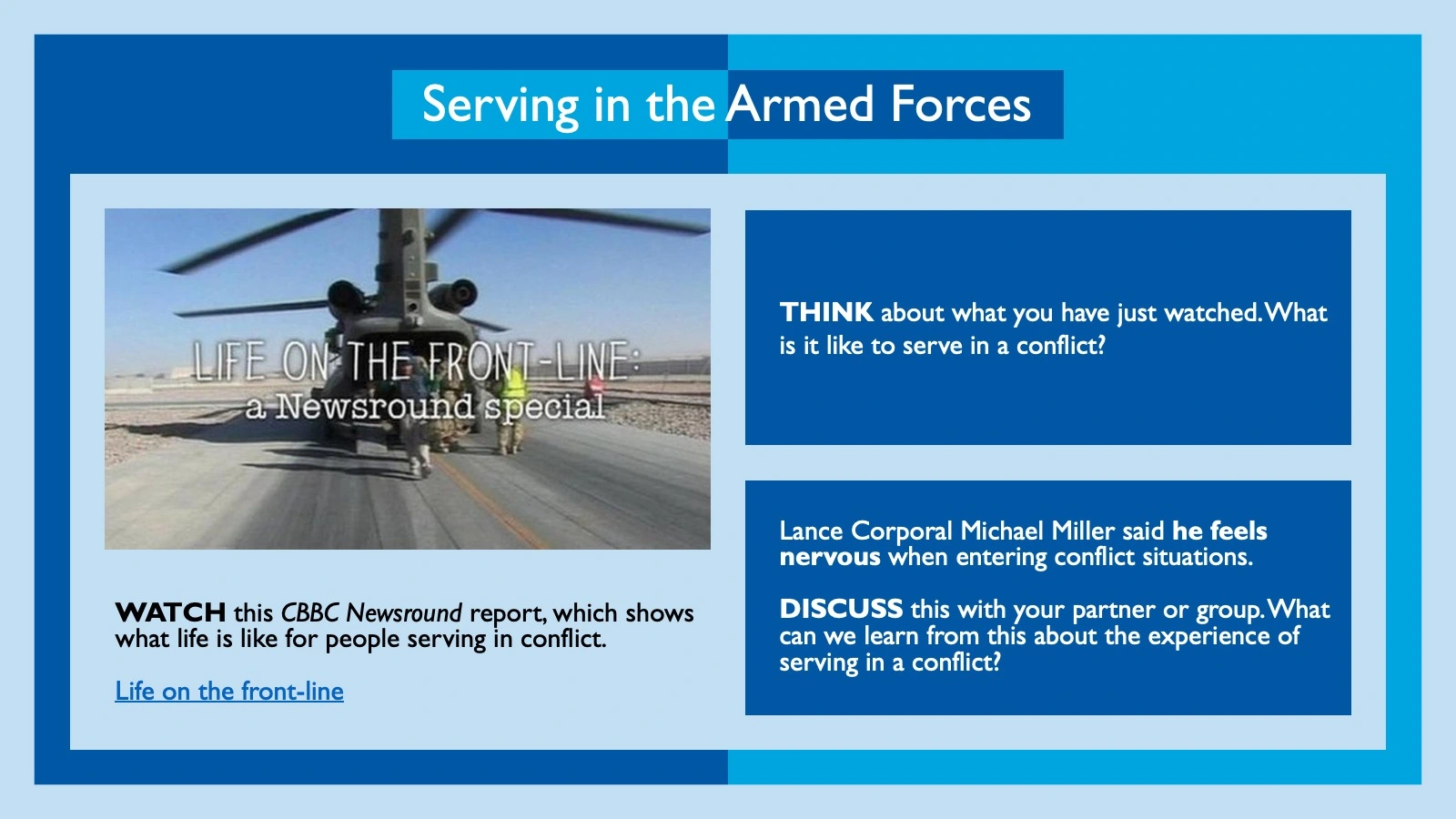 Serving in the Armed Forces

LIFE ON THE FRONT-LINE:
a Newsround special

WATCH this CBBC Newsround report, which shows what life is like for people serving in conflict.

Life on the front-line

THINK about what you have just watched. What is it like to serve in a conflict?

Lance Corporal Michael Miller said he feels nervous when entering conflict situations.

DISCUSS this with your partner or group. What can we learn from this about the experience of serving in a conflict?